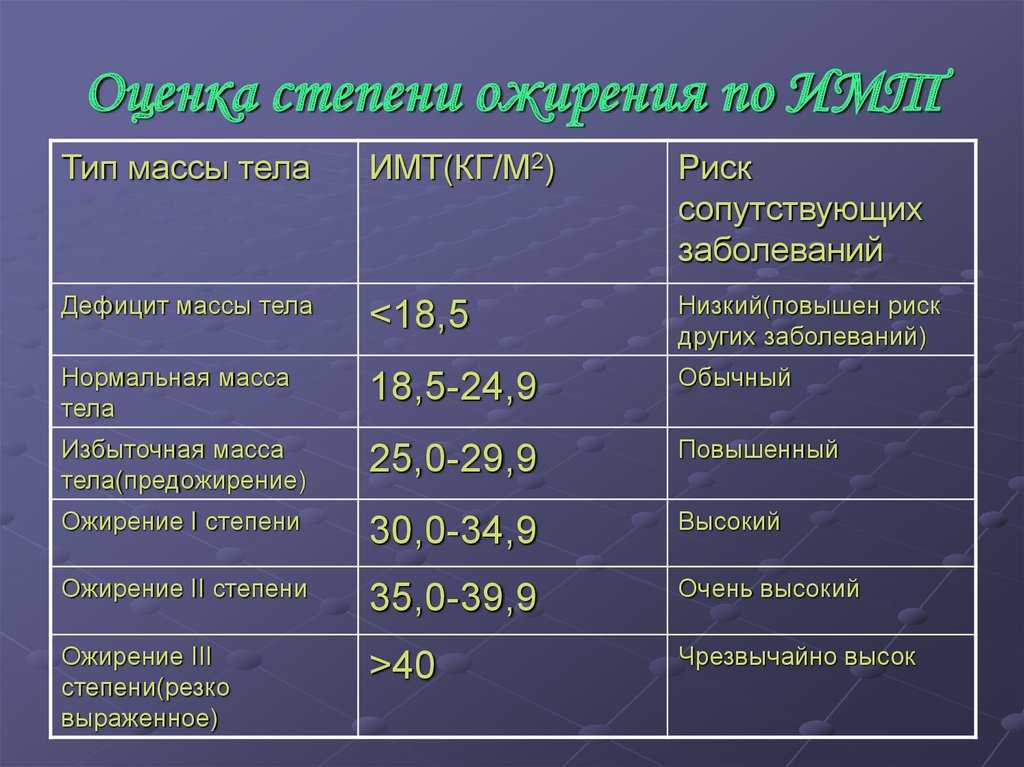 Оценка степени ожирения по ИМТ

| Тип массы тела | ИМТ(КГ/М$^2$) | Риск сопутствующих заболеваний |
|---|---|---|
| Дефицит массы тела | <18,5 | Низкий(повышен риск других заболеваний) |
| Нормальная масса тела | 18,5-24,9 | Обычный |
| Избыточная масса тела(предожирение) | 25,0-29,9 | Повышенный |
| Ожирение I степени | 30,0-34,9 | Высокий |
| Ожирение II степени | 35,0-39,9 | Очень высокий |
| Ожирение III степени(резко выраженное) | >40 | Чрезвычайно высок |